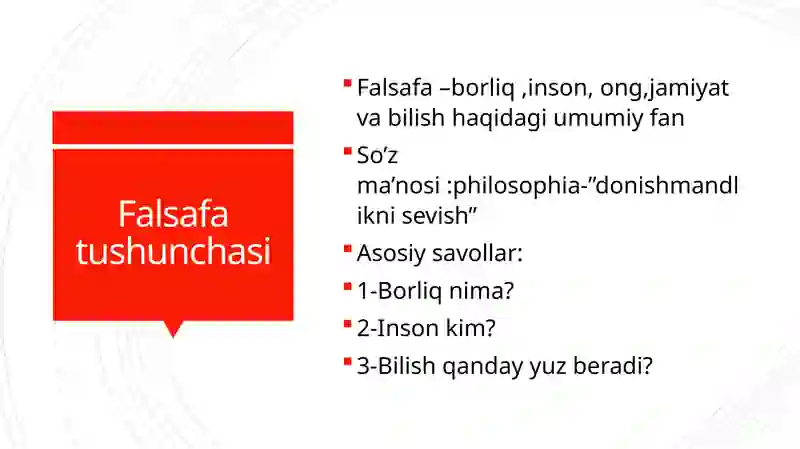 Falsafa tushunchasi

Falsafa –borliq ,inson, ong,jamiyat va bilish haqidagi umumiy fan

So’z ma’nosi :philosophia-”donishmandlikni sevish”

Asosiy savollar:

1-Borliq nima?

2-Inson kim?

3-Bilish qanday yuz beradi?